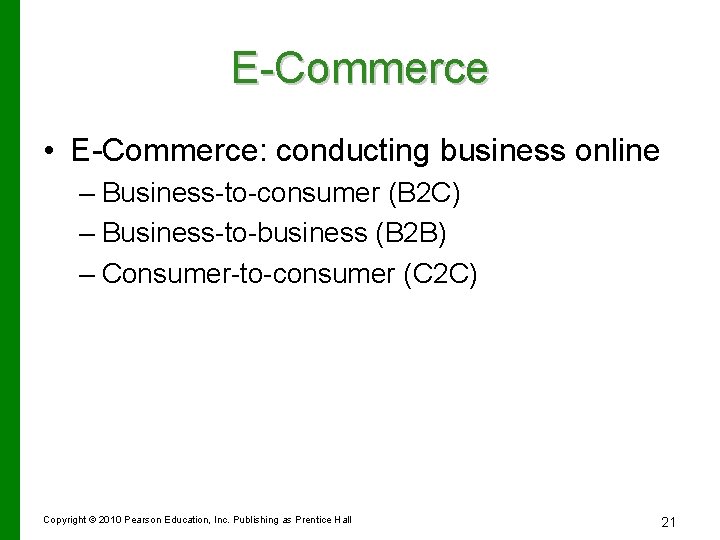 E-Commerce

• E-Commerce: conducting business online
– Business-to-consumer (B2C)
– Business-to-business (B2B)
– Consumer-to-consumer (C2C)

Copyright © 2010 Pearson Education, Inc. Publishing as Prentice Hall

21